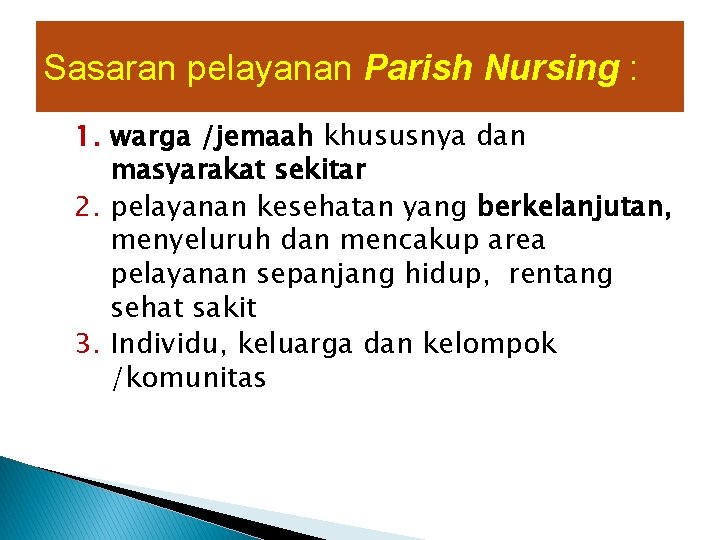 Sasaran pelayanan Parish Nursing :

1. warga /jemaah khususnya dan masyarakat sekitar
2. pelayanan kesehatan yang berkelanjutan, menyeluruh dan mencakup area pelayanan sepanjang hidup,  rentang sehat sakit
3. Individu, keluarga dan kelompok /komunitas